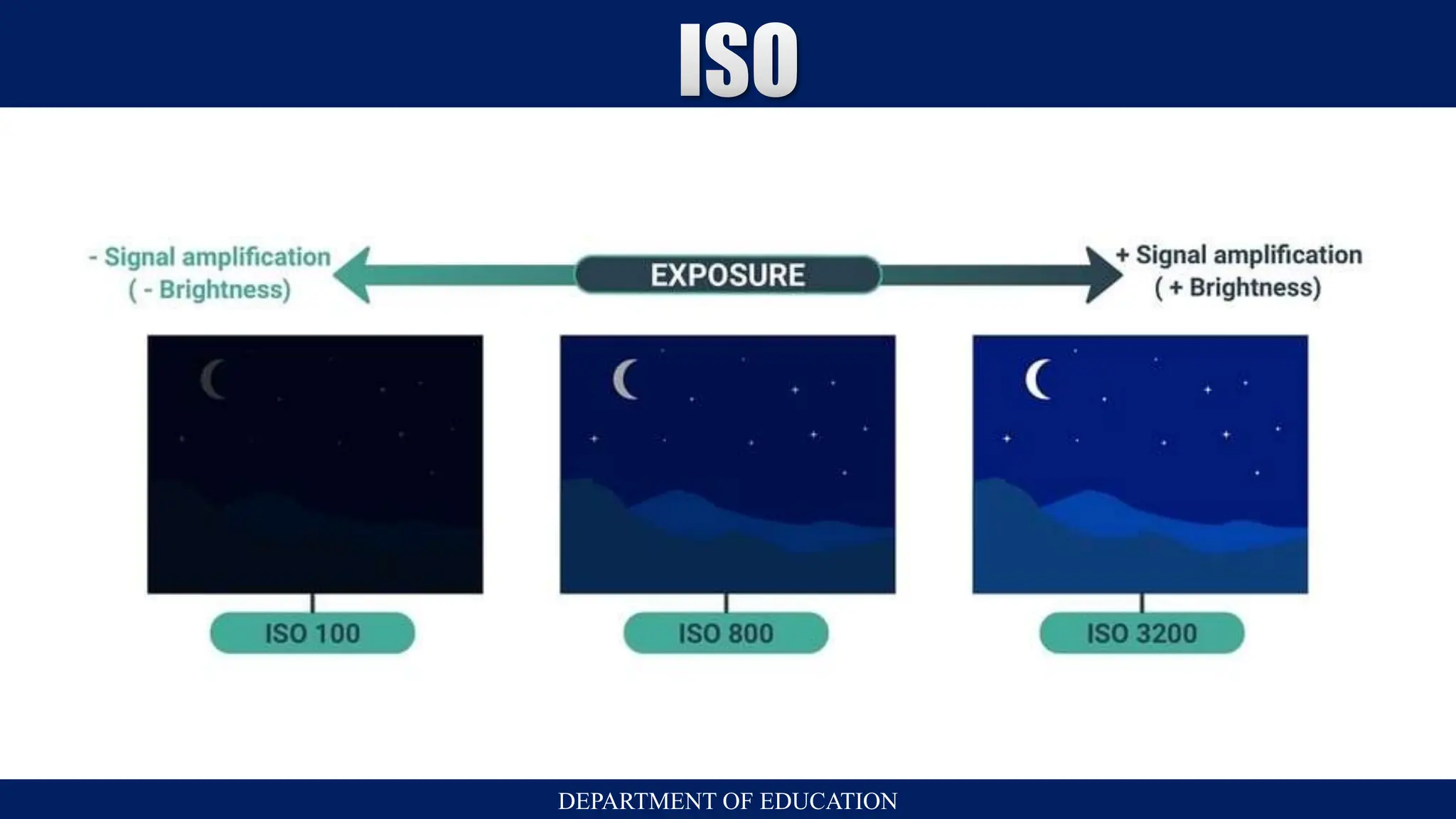 ISO

- Signal amplification
( - Brightness)

EXPOSURE

+ Signal amplification
( + Brightness)

ISO 100

ISO 800

ISO 3200

DEPARTMENT OF EDUCATION